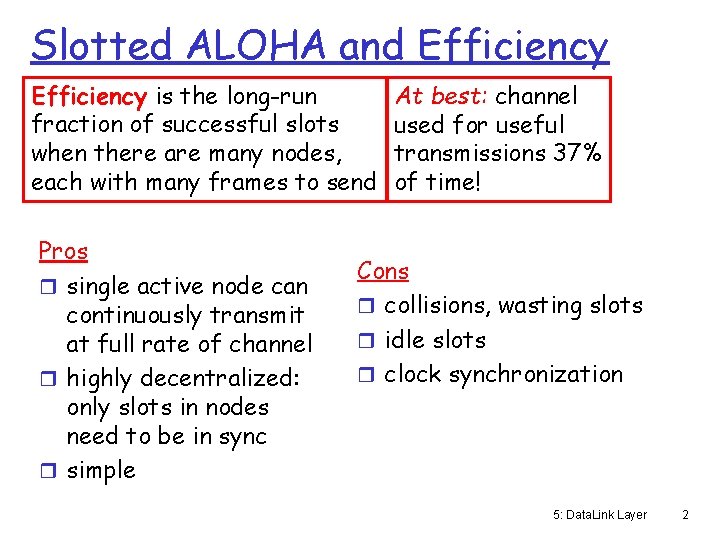 Slotted ALOHA and Efficiency

Efficiency is the long-run fraction of successful slots when there are many nodes, each with many frames to send

At best: channel used for useful transmissions 37% of time!

Pros
❒ single active node can continuously transmit at full rate of channel
❒ highly decentralized: only slots in nodes need to be in sync
❒ simple

Cons
❒ collisions, wasting slots
❒ idle slots
❒ clock synchronization

5: DataLink Layer 2